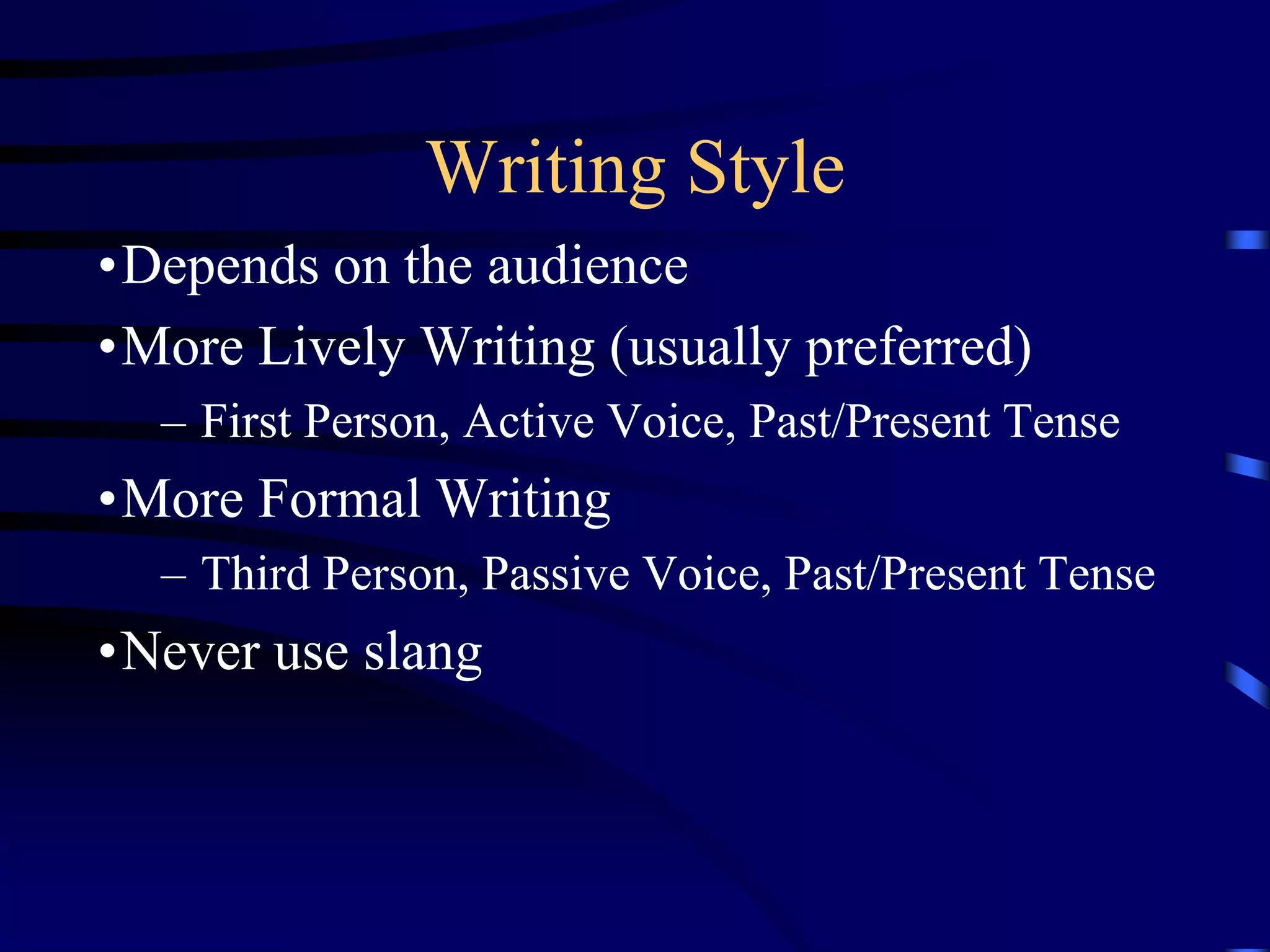 Writing Style

• Depends on the audience
• More Lively Writing (usually preferred)
– First Person, Active Voice, Past/Present Tense
• More Formal Writing
– Third Person, Passive Voice, Past/Present Tense
• Never use slang